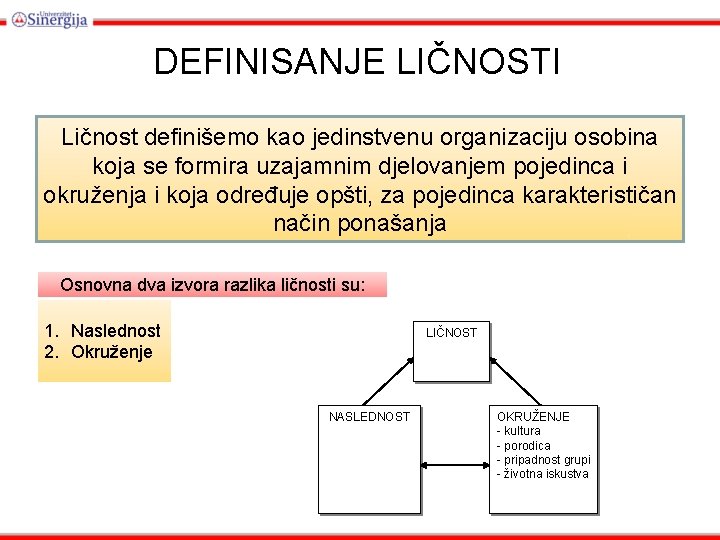 Univerzitet Sinergija

DEFINISANJE LIČNOSTI

Ličnost definišemo kao jedinstvenu organizaciju osobina koja se formira uzajamnim djelovanjem pojedinca i okruženja i koja određuje opšti, za pojedinca karakterističan način ponašanja

Osnovna dva izvora razlika ličnosti su:

1. Naslednost
2. Okruženje

LIČNOST

NASLEDNOST

OKRUŽENJE
- kultura
- porodica
- pripadnost grupi
- životna iskustva